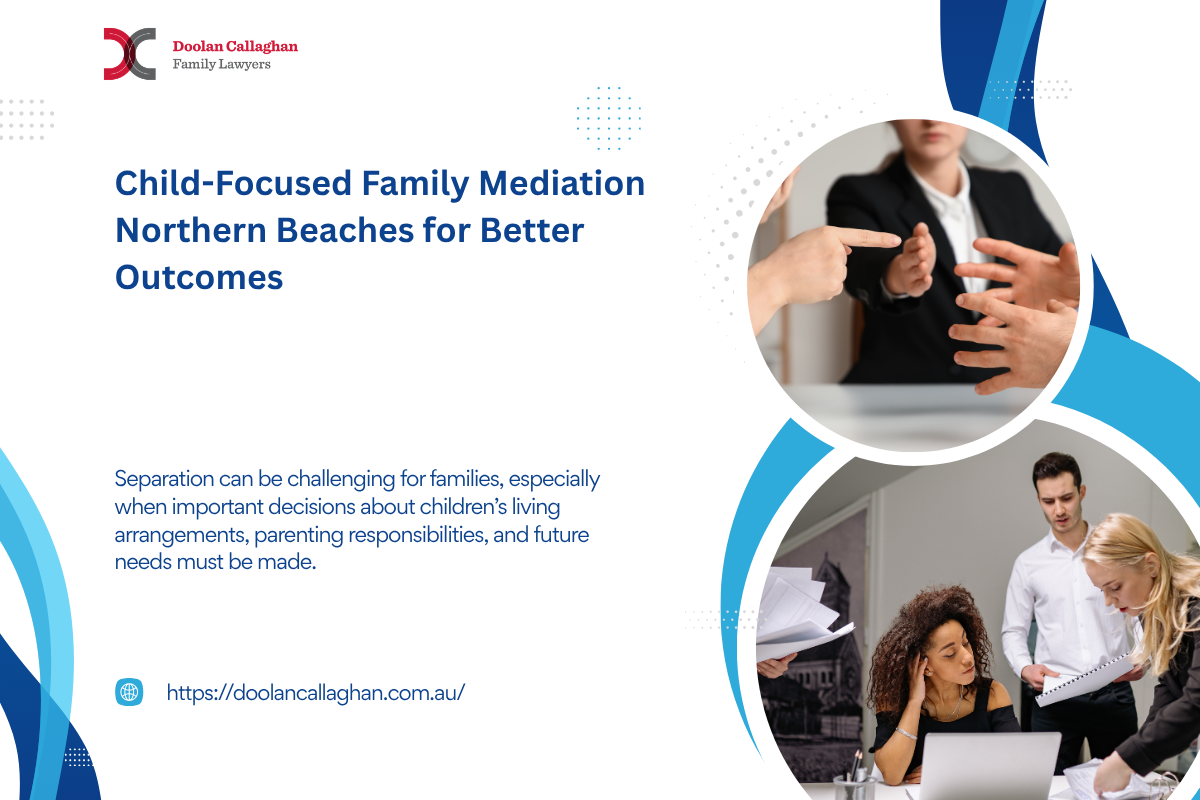 Doolan Callaghan
Family Lawyers

Child-Focused Family Mediation Northern Beaches for Better Outcomes

Separation can be challenging for families, especially when important decisions about children's living arrangements, parenting responsibilities, and future needs must be made.

https://doolancallaghan.com.au/